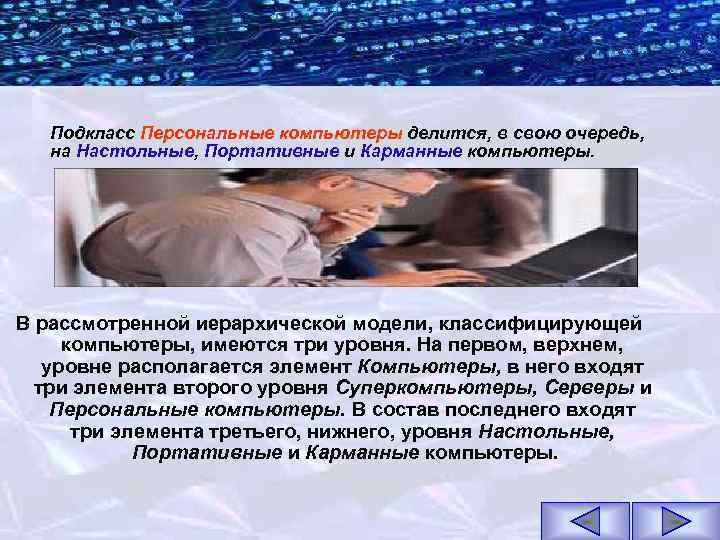 Подкласс Персональные компьютеры делится, в свою очередь, на Настольные, Портативные и Карманные компьютеры.

В рассмотренной иерархической модели, классифицирующей компьютеры, имеются три уровня. На первом, верхнем, уровне располагается элемент Компьютеры, в него входят три элемента второго уровня Суперкомпьютеры, Серверы и Персональные компьютеры. В состав последнего входят три элемента третьего, нижнего, уровня Настольные, Портативные и Карманные компьютеры.